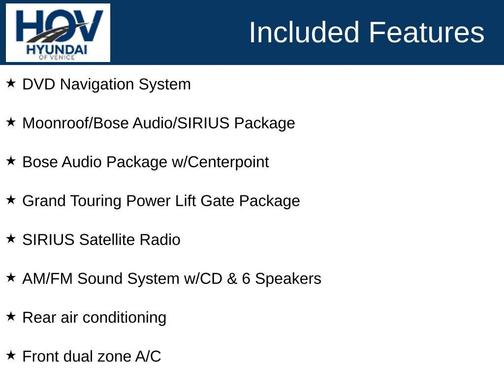 HOV
HYUNDAI
OF VENICE

Included Features

★ DVD Navigation System

★ Moonroof/Bose Audio/SIRIUS Package

★ Bose Audio Package w/Centerpoint

★ Grand Touring Power Lift Gate Package

★ SIRIUS Satellite Radio

★ AM/FM Sound System w/CD & 6 Speakers

★ Rear air conditioning

★ Front dual zone A/C